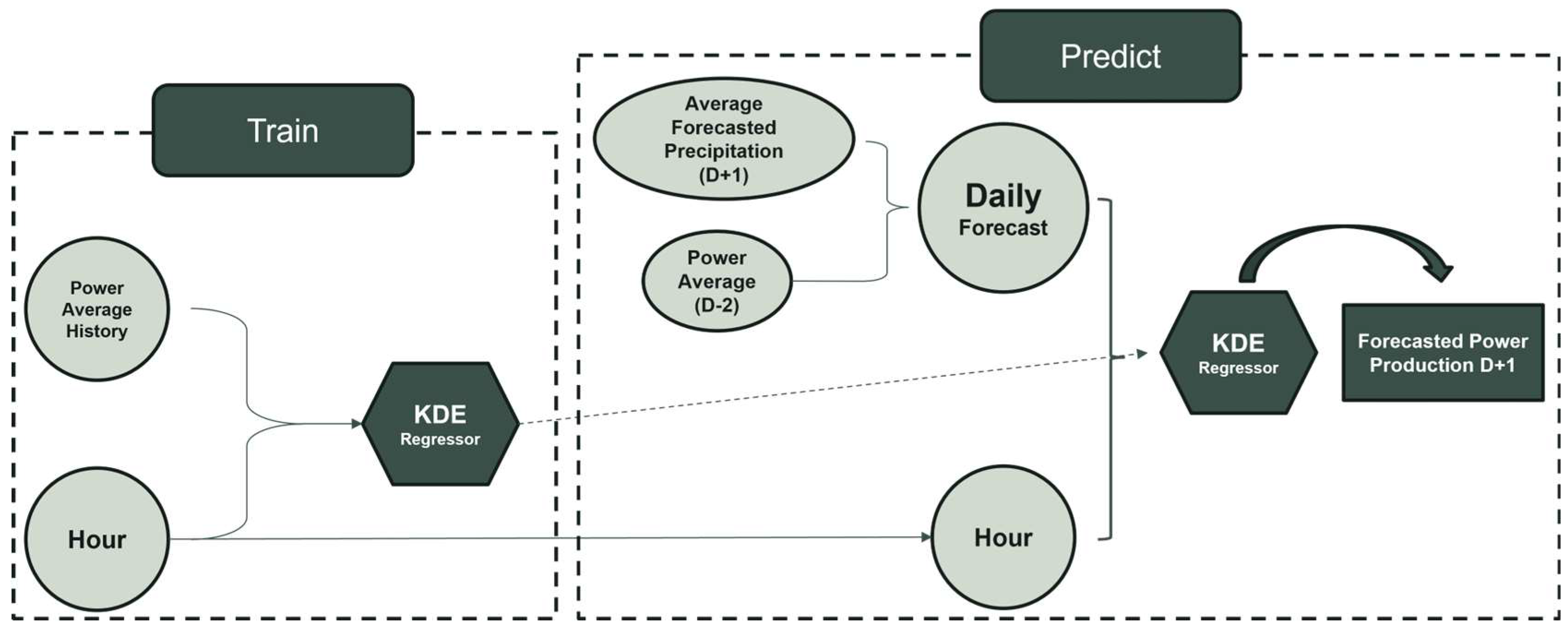 Train

Power Average History

Hour

KDE Regressor

Predict

Average Forecasted Precipitation (D+1)

Power Average (D-2)

Daily Forecast

Hour

KDE Regressor

Forecasted Power Production D+1